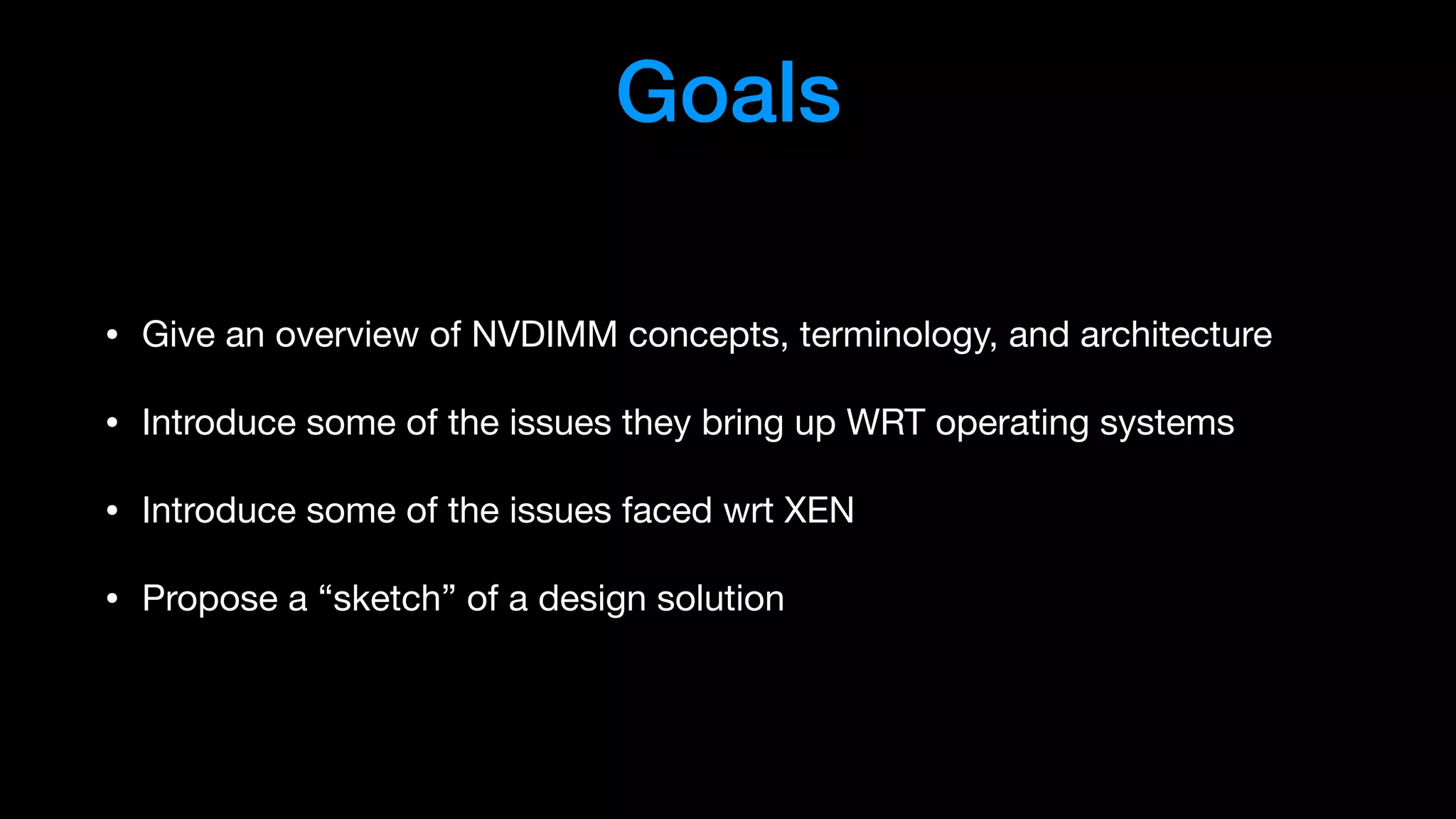 Goals

• Give an overview of NVDIMM concepts, terminology, and architecture

• Introduce some of the issues they bring up WRT operating systems

• Introduce some of the issues faced wrt XEN

• Propose a “sketch” of a design solution